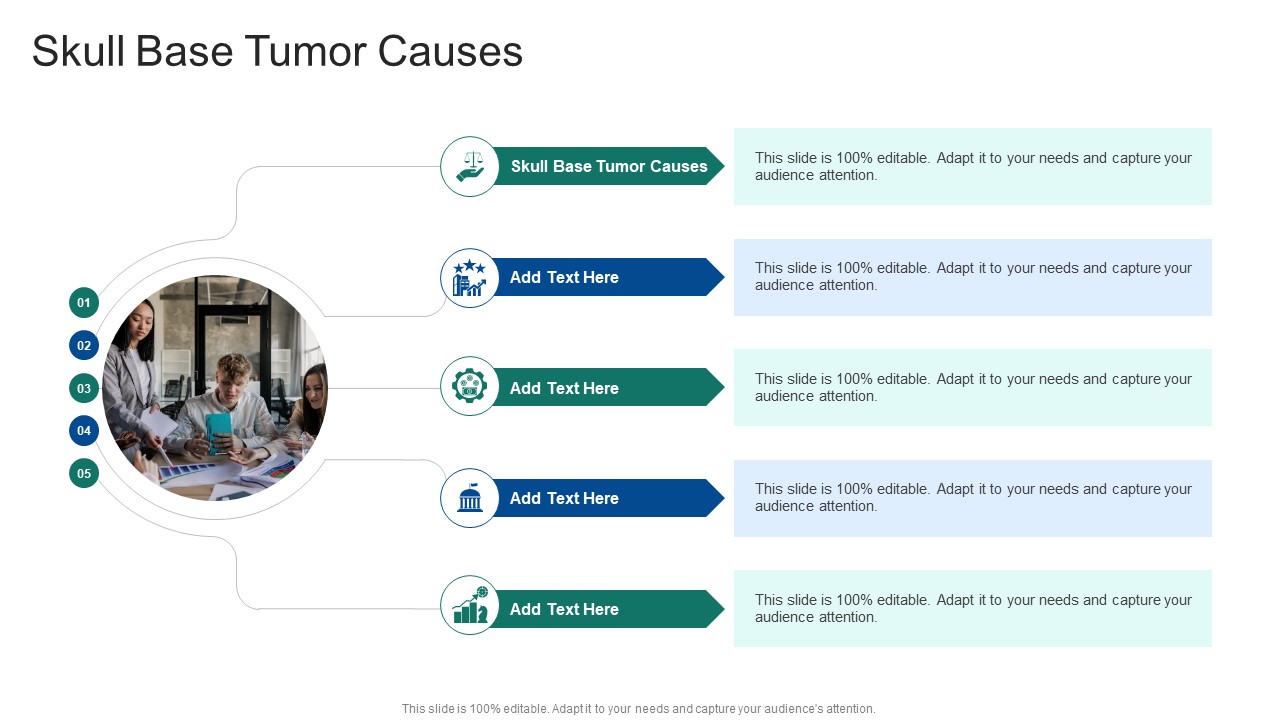 Skull Base Tumor Causes

01
02
03
04
05

Skull Base Tumor Causes

This slide is 100% editable. Adapt it to your needs and capture your audience attention.

Add Text Here

This slide is 100% editable. Adapt it to your needs and capture your audience attention.

Add Text Here

This slide is 100% editable. Adapt it to your needs and capture your audience attention.

Add Text Here

This slide is 100% editable. Adapt it to your needs and capture your audience attention.

Add Text Here

This slide is 100% editable. Adapt it to your needs and capture your audience attention.

This slide is 100% editable. Adapt it to your needs and capture your audience's attention.